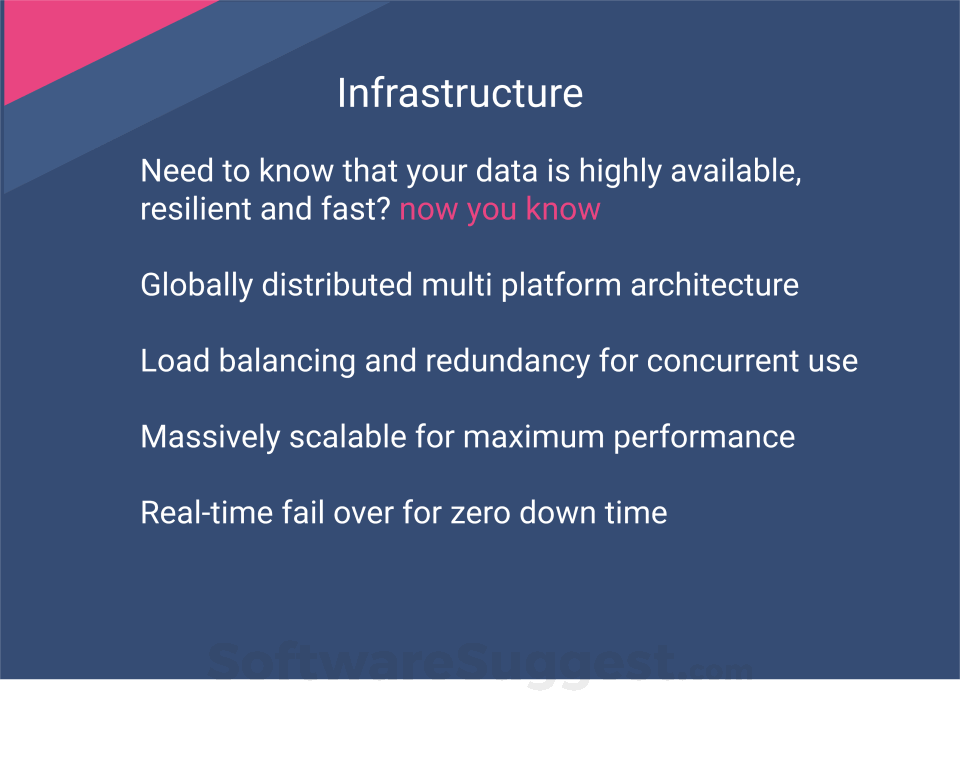 Infrastructure

Need to know that your data is highly available, resilient and fast? now you know

Globally distributed multi platform architecture

Load balancing and redundancy for concurrent use

Massively scalable for maximum performance

Real-time fail over for zero down time

SoftwareSuggest.com